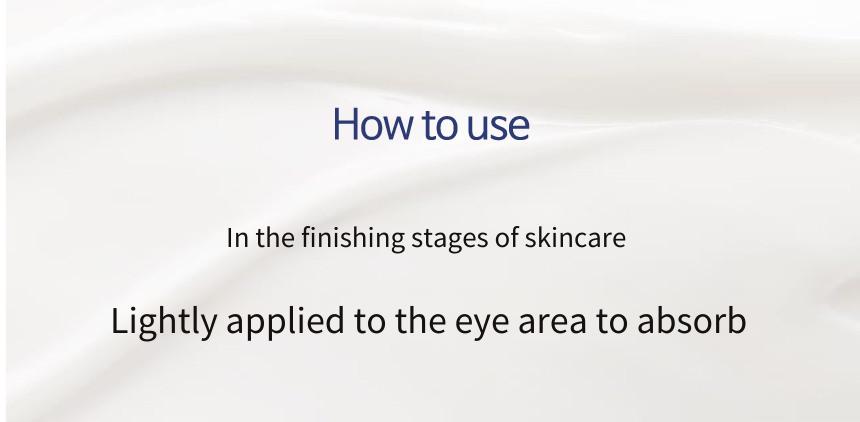 How to use

In the finishing stages of skincare

Lightly applied to the eye area to absorb